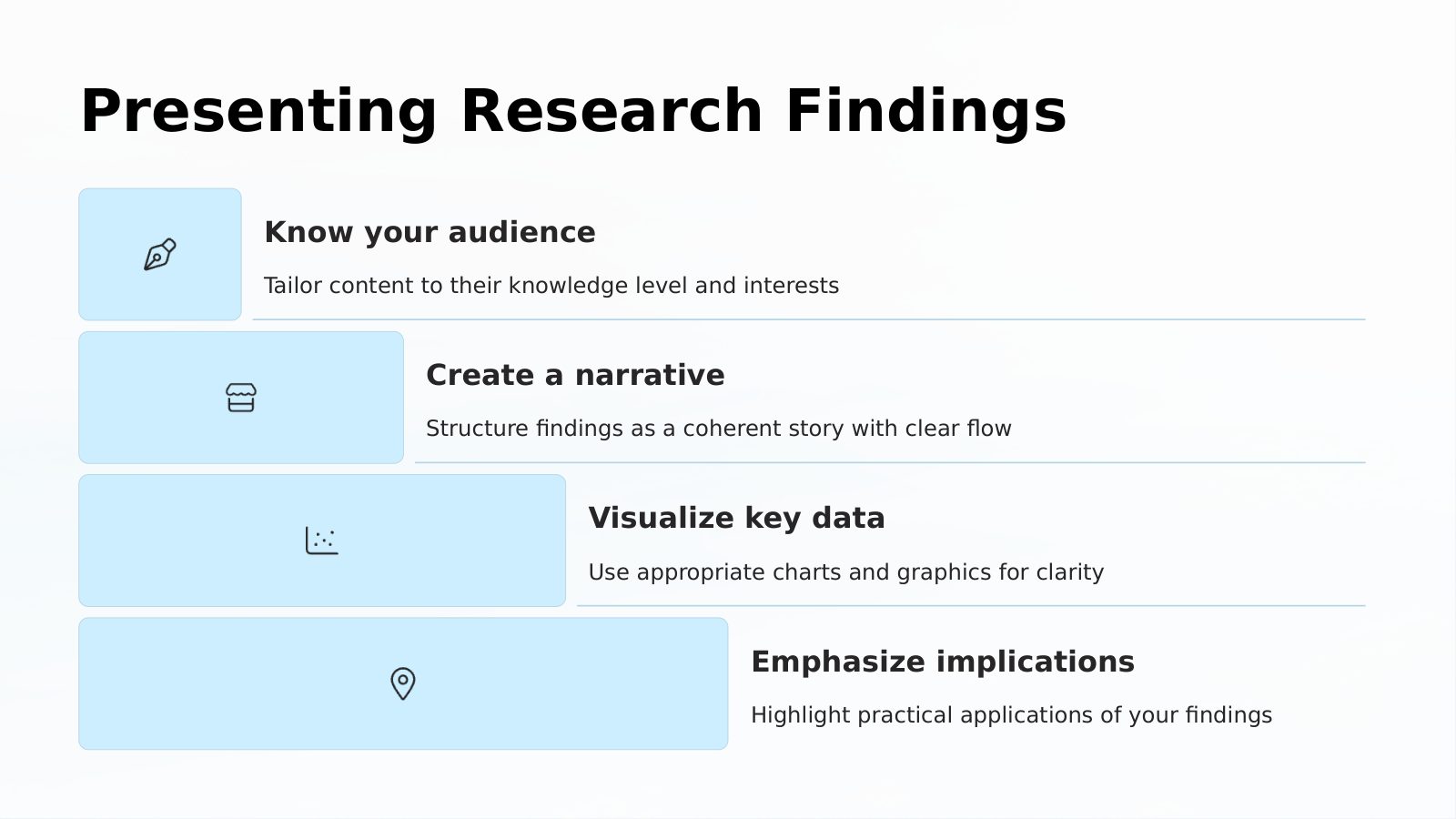 Presenting Research Findings

Know your audience

Tailor content to their knowledge level and interests

Create a narrative

Structure findings as a coherent story with clear flow

Visualize key data

Use appropriate charts and graphics for clarity

Emphasize implications

Highlight practical applications of your findings